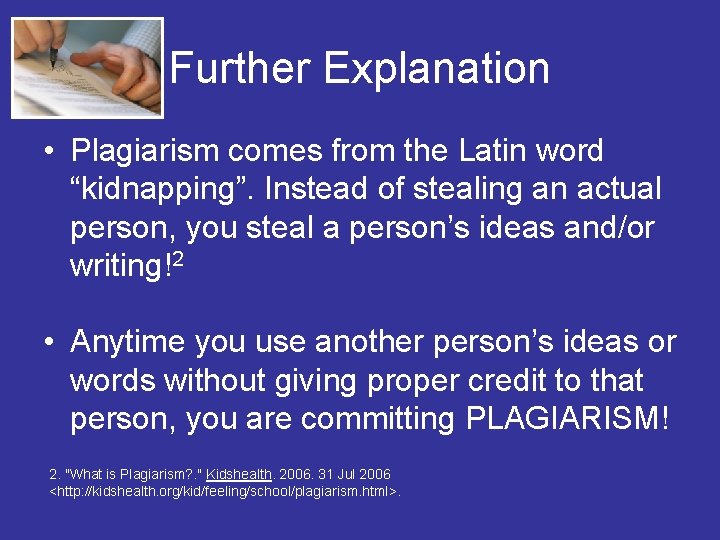 Further Explanation

• Plagiarism comes from the Latin word “kidnapping”. Instead of stealing an actual person, you steal a person’s ideas and/or writing!$^2$

• Anytime you use another person’s ideas or words without giving proper credit to that person, you are committing PLAGIARISM!

2. "What is Plagiarism?." Kidshealth. 2006. 31 Jul 2006 <http://kidshealth.org/kid/feeling/school/plagiarism.html>.